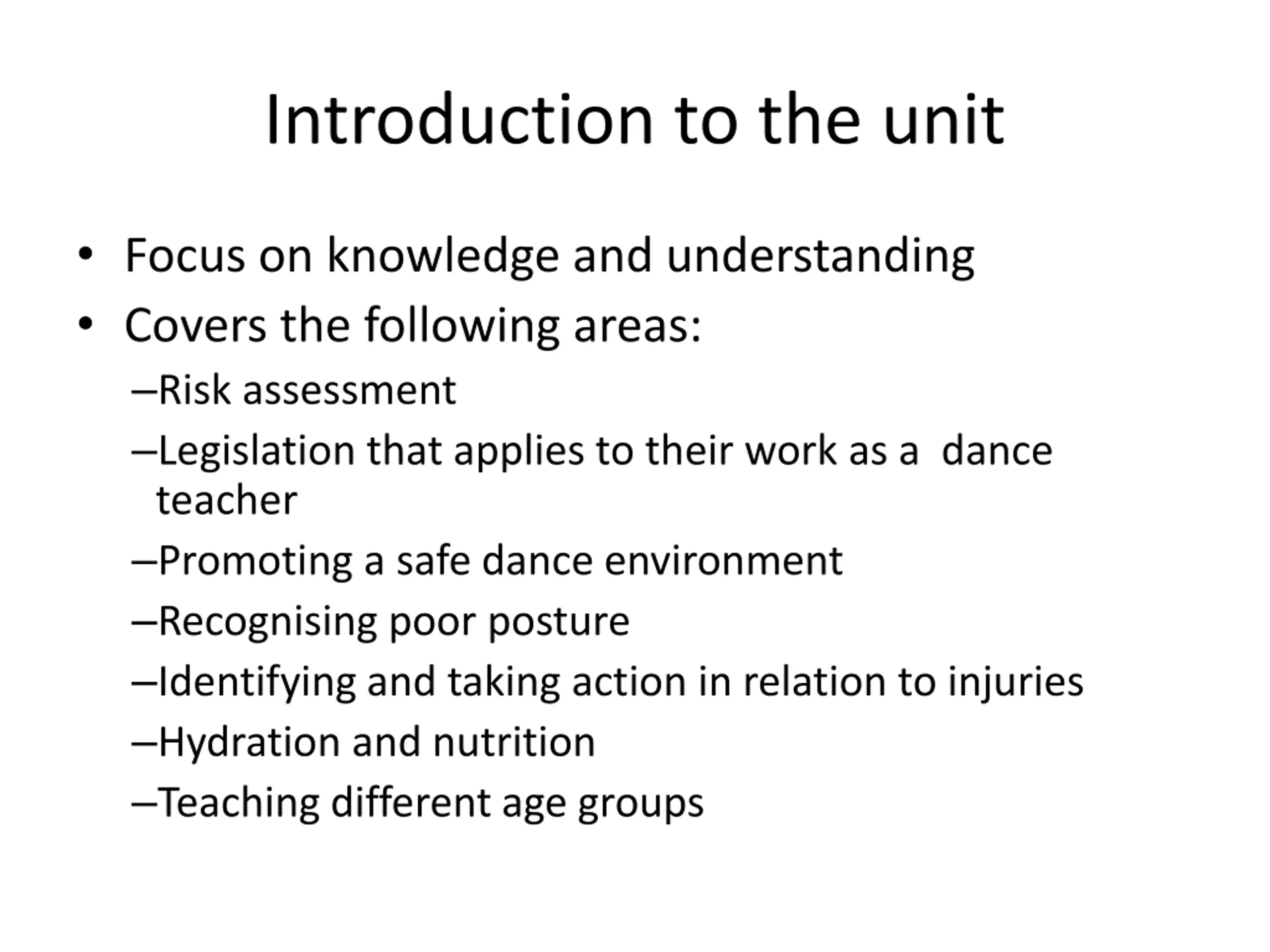 Introduction to the unit

• Focus on knowledge and understanding
• Covers the following areas:
–Risk assessment
–Legislation that applies to their work as a dance teacher
–Promoting a safe dance environment
–Recognising poor posture
–Identifying and taking action in relation to injuries
–Hydration and nutrition
–Teaching different age groups